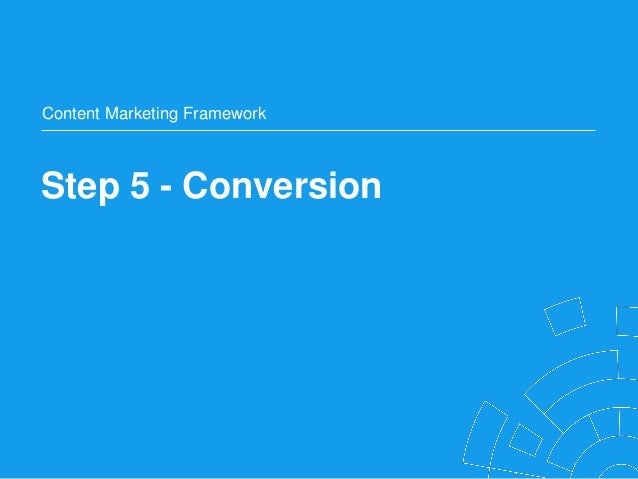 Content Marketing Framework

Step 5 - Conversion